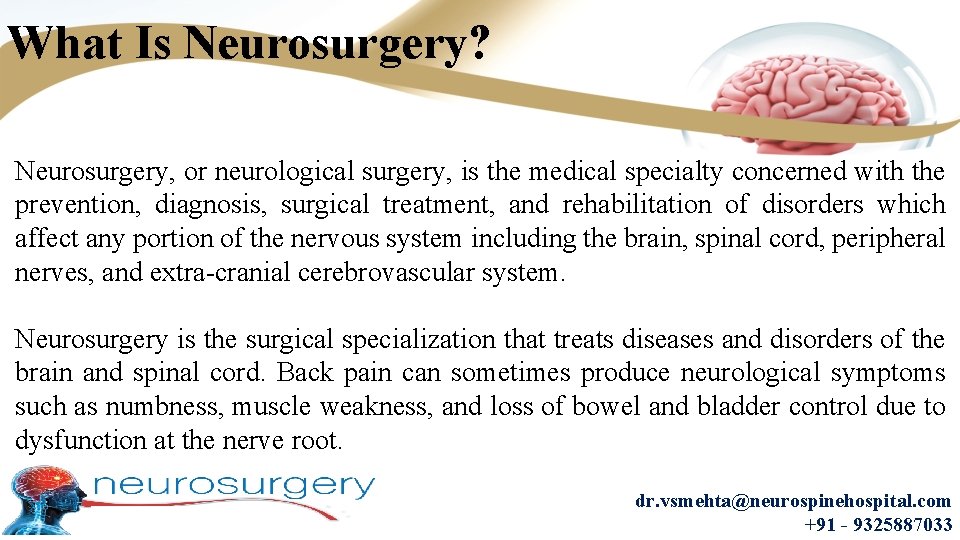 What Is Neurosurgery?

Neurosurgery, or neurological surgery, is the medical specialty concerned with the prevention, diagnosis, surgical treatment, and rehabilitation of disorders which affect any portion of the nervous system including the brain, spinal cord, peripheral nerves, and extra-cranial cerebrovascular system.

Neurosurgery is the surgical specialization that treats diseases and disorders of the brain and spinal cord. Back pain can sometimes produce neurological symptoms such as numbness, muscle weakness, and loss of bowel and bladder control due to dysfunction at the nerve root.

neurosurgery

dr.vsmehta@neurospinehospital.com
+91 - 9325887033